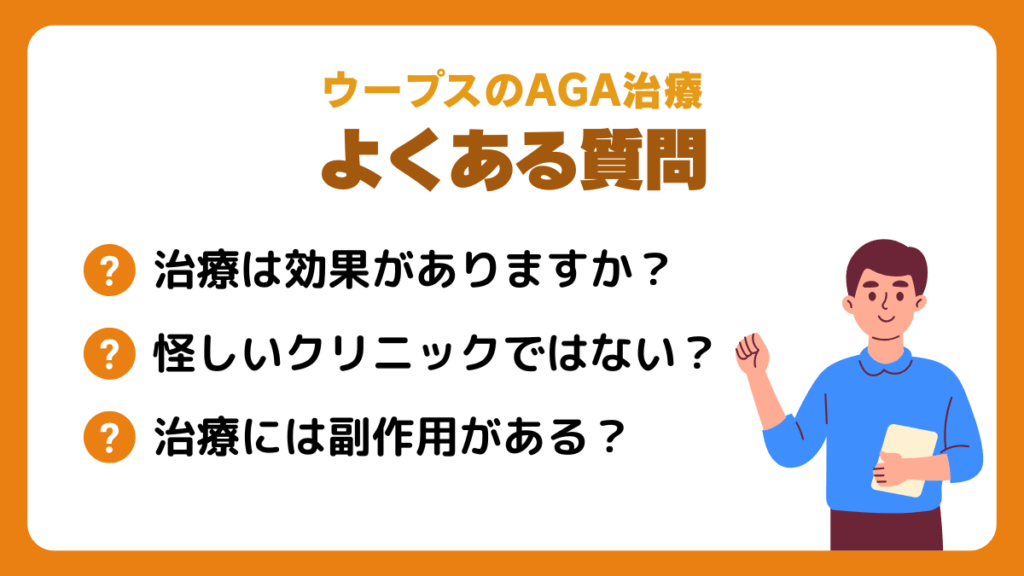 ウープスのAGA治療
よくある質問

? 治療は効果がありますか？

? 怪しいクリニックではない？

? 治療には副作用がある？